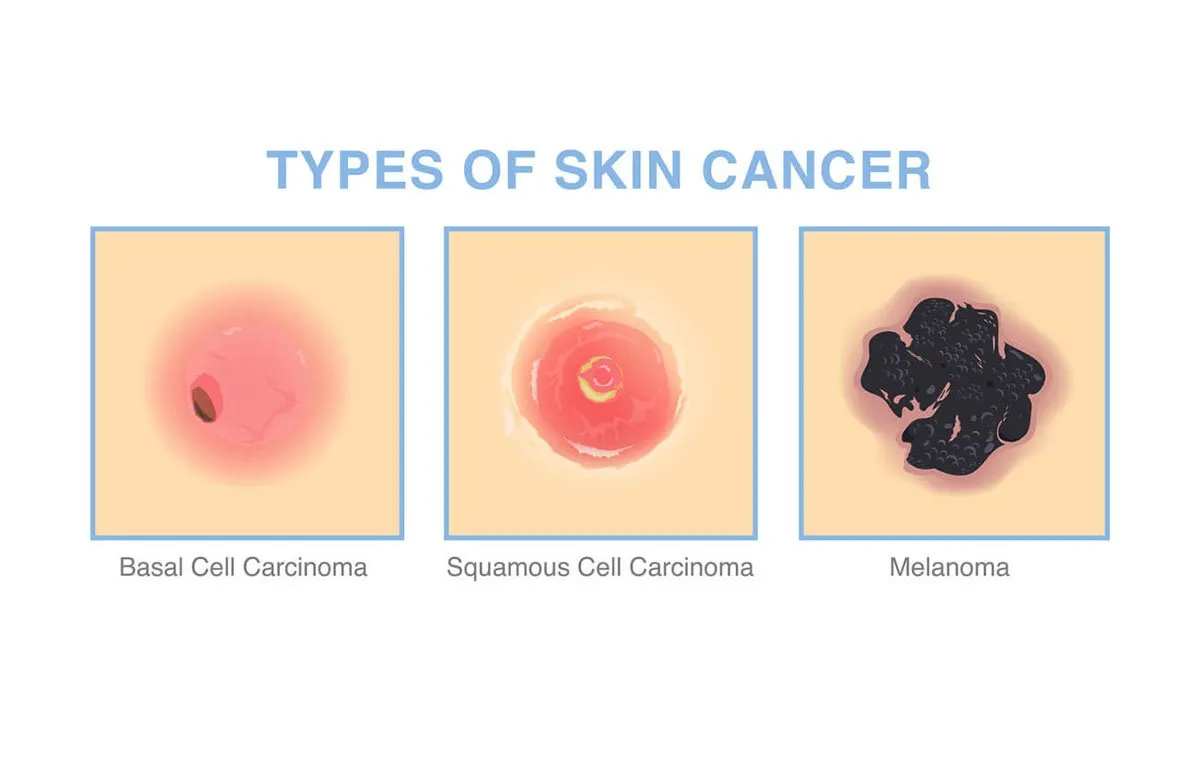 TYPES OF SKIN CANCER

Basal Cell Carcinoma

Squamous Cell Carcinoma

Melanoma